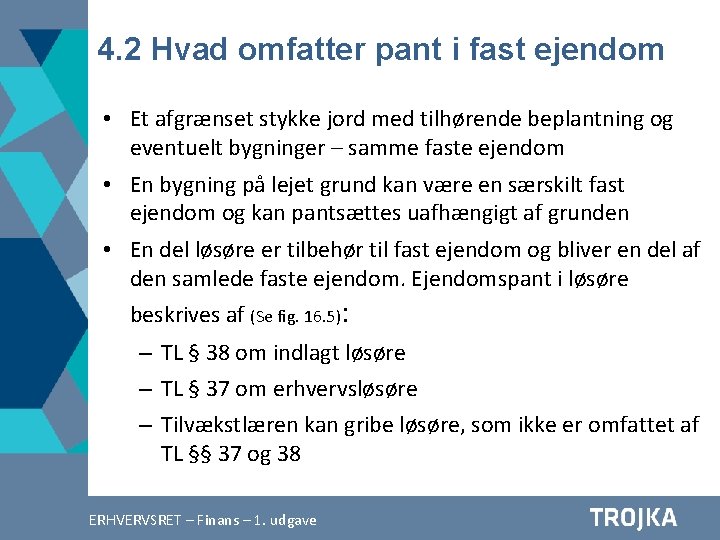 4.2 Hvad omfatter pant i fast ejendom

• Et afgrænset stykke jord med tilhørende beplantning og eventuelt bygninger – samme faste ejendom

• En bygning på lejet grund kan være en særskilt fast ejendom og kan pantsættes uafhængigt af grunden

• En del løsøre er tilbehør til fast ejendom og bliver en del af den samlede faste ejendom. Ejendomspant i løsøre beskrives af (Se fig. 16.5):

– TL § 38 om indlagt løsøre

– TL § 37 om erhvervsløsøre

– Tilvækstlæren kan gribe løsøre, som ikke er omfattet af TL §§ 37 og 38

ERHVERVSRET – Finans – 1. udgave

TROJKA